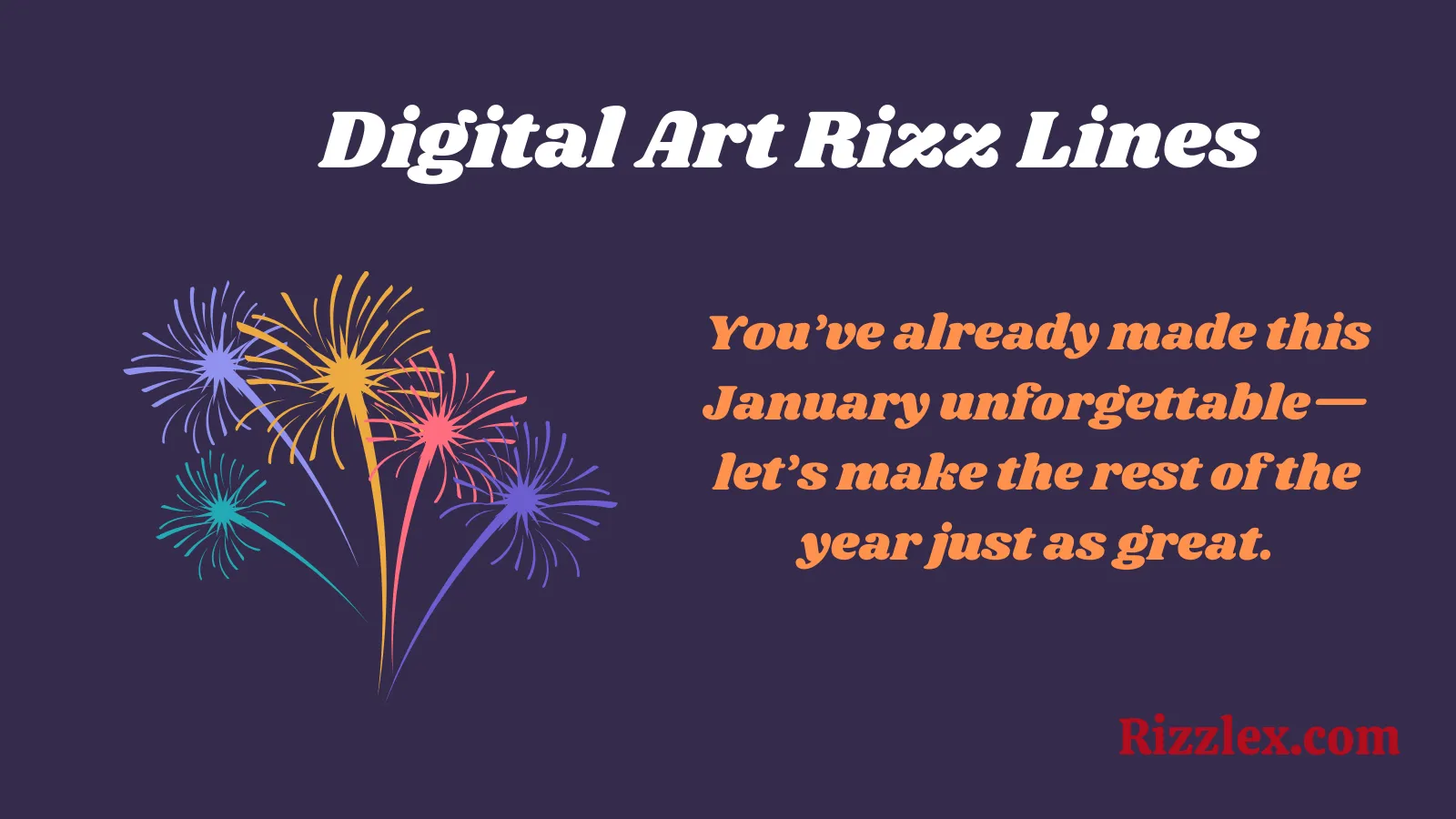 Digital Art Rizz Lines

You've already made this January unforgettable—let's make the rest of the year just as great.

Rizzlex.com